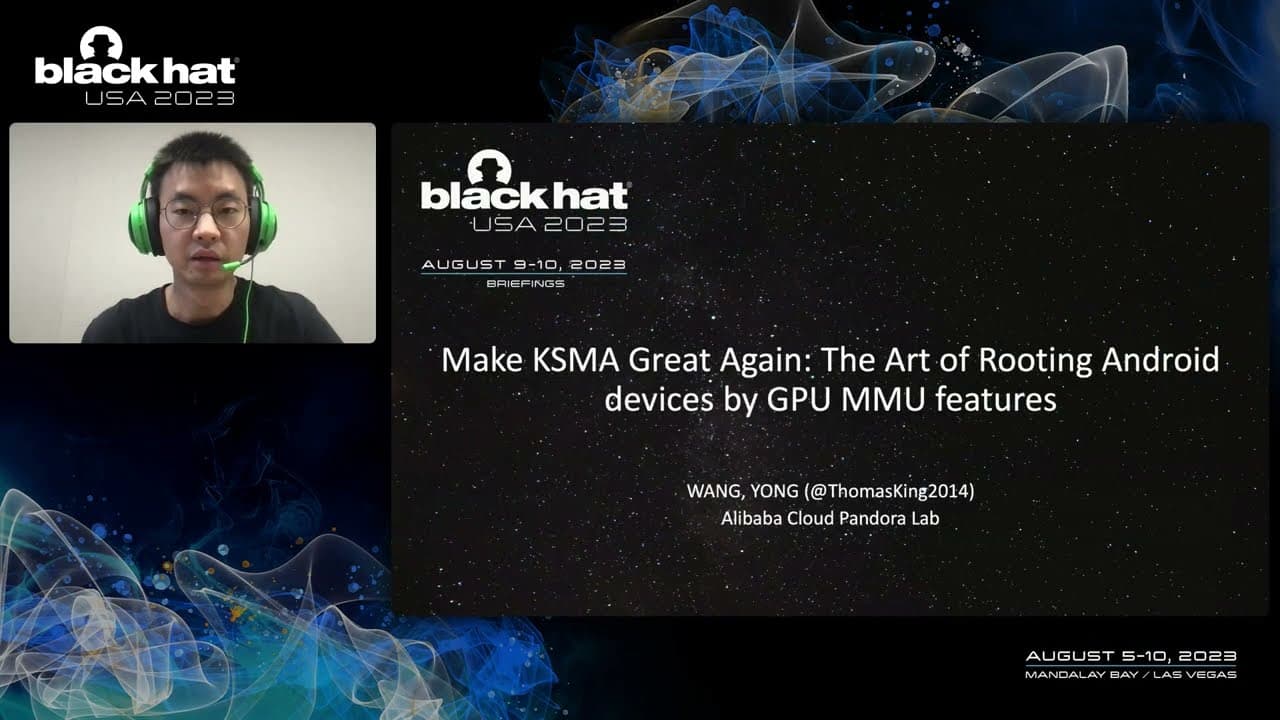 black hat
USA 2023

black hat
USA 2023

AUGUST 9-10, 2023
BRIEFINGS

Make KSMA Great Again: The Art of Rooting Android devices by GPU MMU features

WANG, YONG (@ThomasKing2014)
Alibaba Cloud Pandora Lab

AUGUST 5-10, 2023
MANDALAY BAY / LAS VEGAS